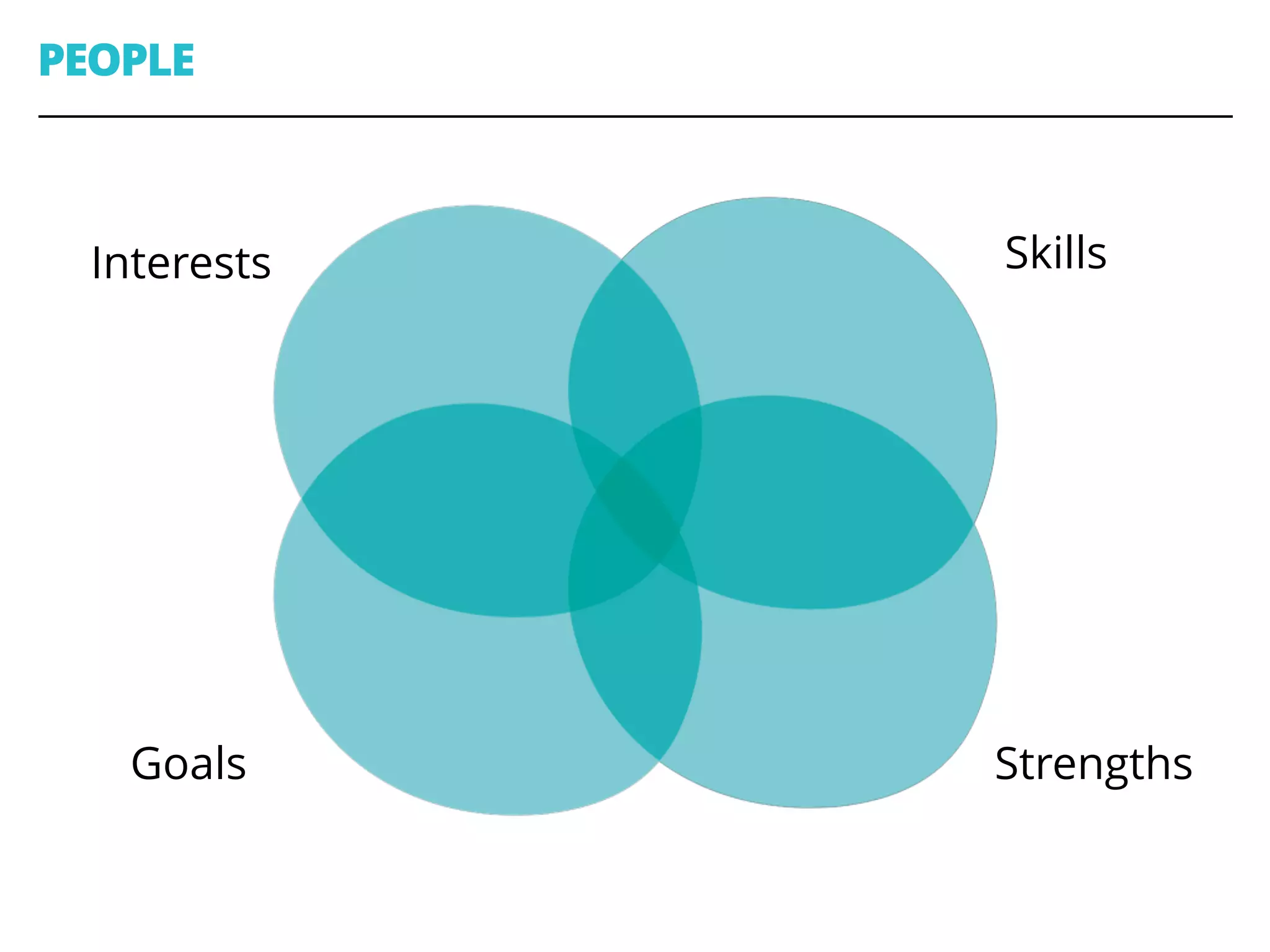 PEOPLE

Interests

Skills

Goals

Strengths